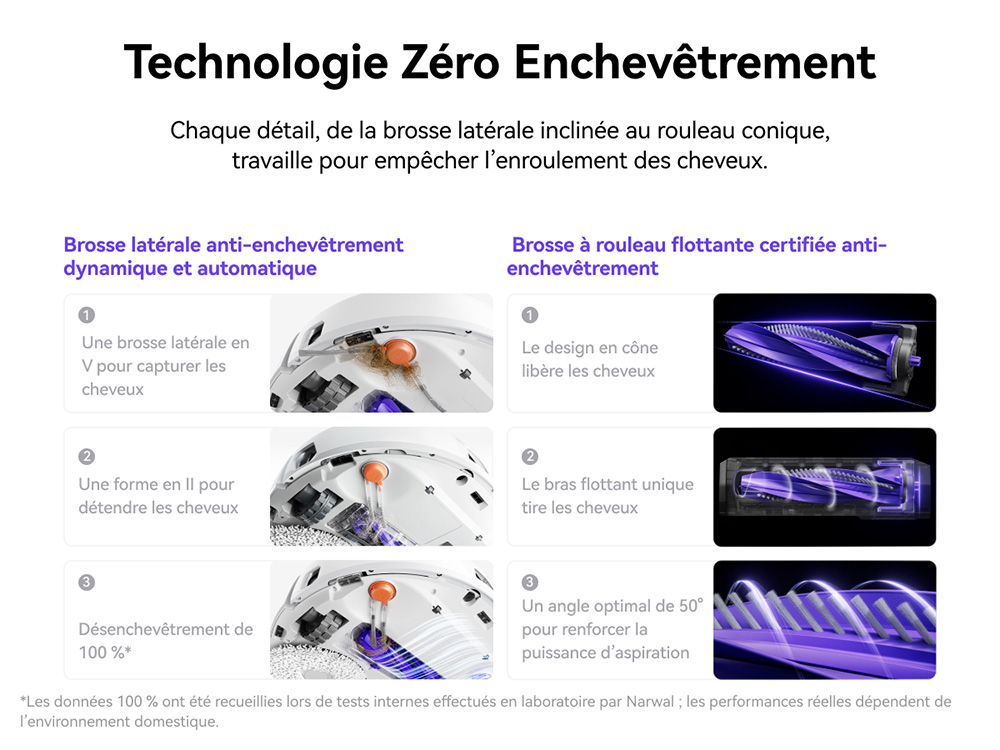 Technologie Zéro Enchevêtrement

Chaque détail, de la brosse latérale inclinée au rouleau conique, travaille pour empêcher l'enroulement des cheveux.

Brosse latérale anti-enchevêtrement dynamique et automatique

1
Une brosse latérale en V pour capturer les cheveux

2
Une forme en II pour détendre les cheveux

3
Désenchevêtrement de 100 %*

Brosse à rouleau flottante certifiée anti-enchevêtrement

1
Le design en cône libère les cheveux

2
Le bras flottant unique tire les cheveux

3
Un angle optimal de 50° pour renforcer la puissance d'aspiration

*Les données 100 % ont été recueillies lors de tests internes effectués en laboratoire par Narwal ; les performances réelles dépendent de l'environnement domestique.